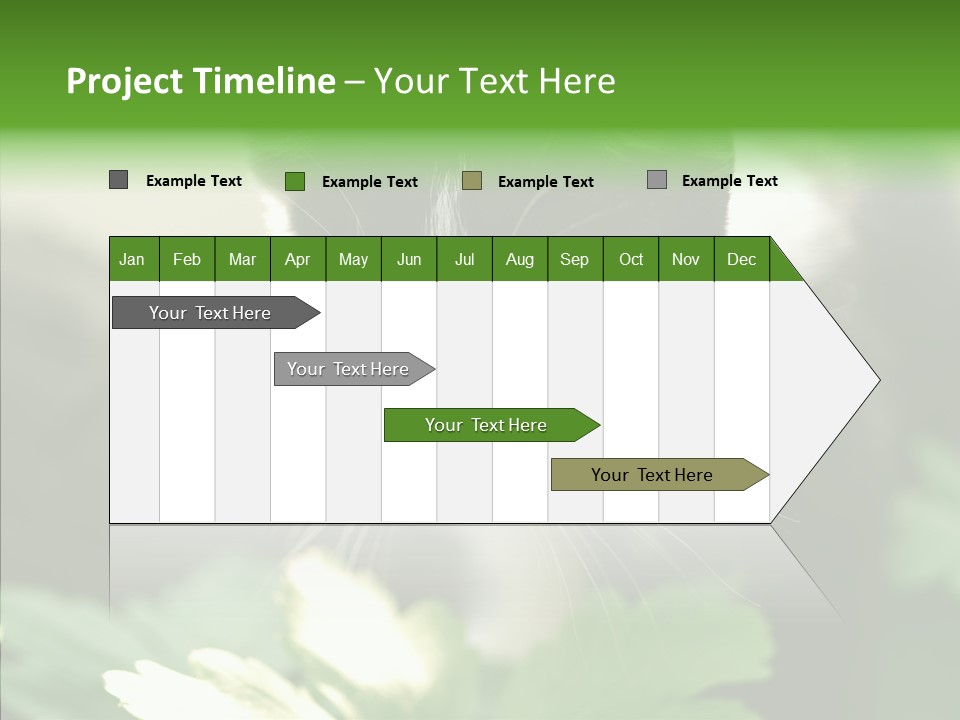 Project Timeline – Your Text Here

Example Text Example Text Example Text Example Text

| Jan | Feb | Mar | Apr | May | Jun | Jul | Aug | Sep | Oct | Nov | Dec |
|---|---|---|---|---|---|---|---|---|---|---|---|

Your Text Here

Your Text Here

Your Text Here

Your Text Here